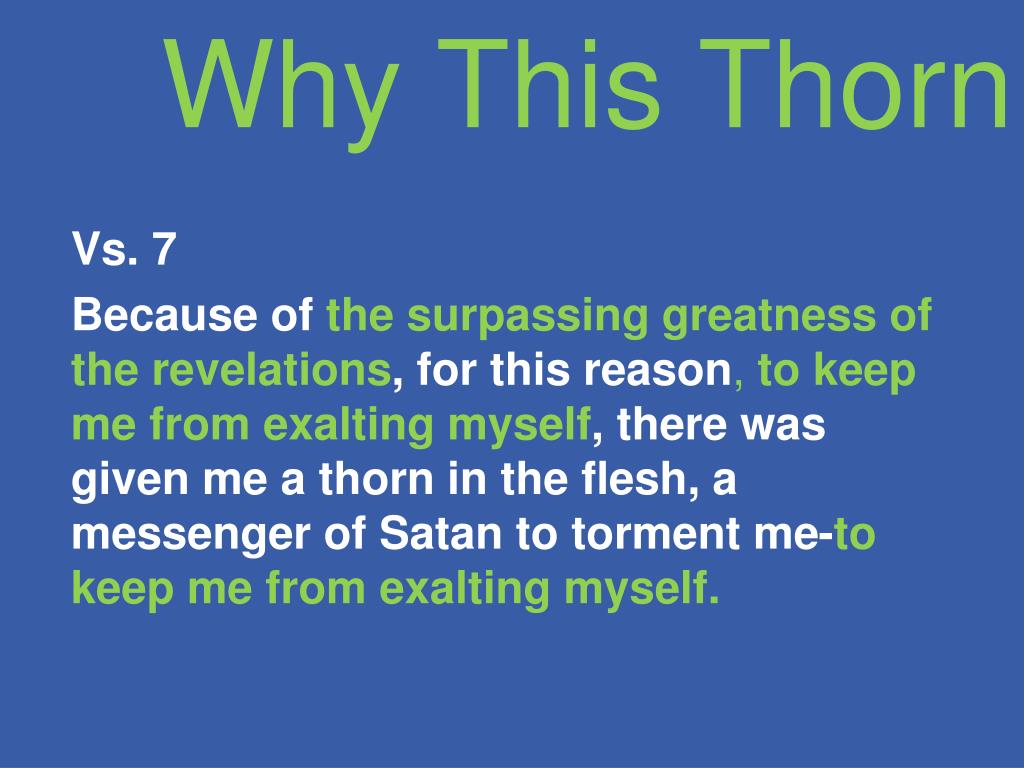 Why This Thorn

Vs. 7

Because of the surpassing greatness of the revelations, for this reason, to keep me from exalting myself, there was given me a thorn in the flesh, a messenger of Satan to torment me-to keep me from exalting myself.